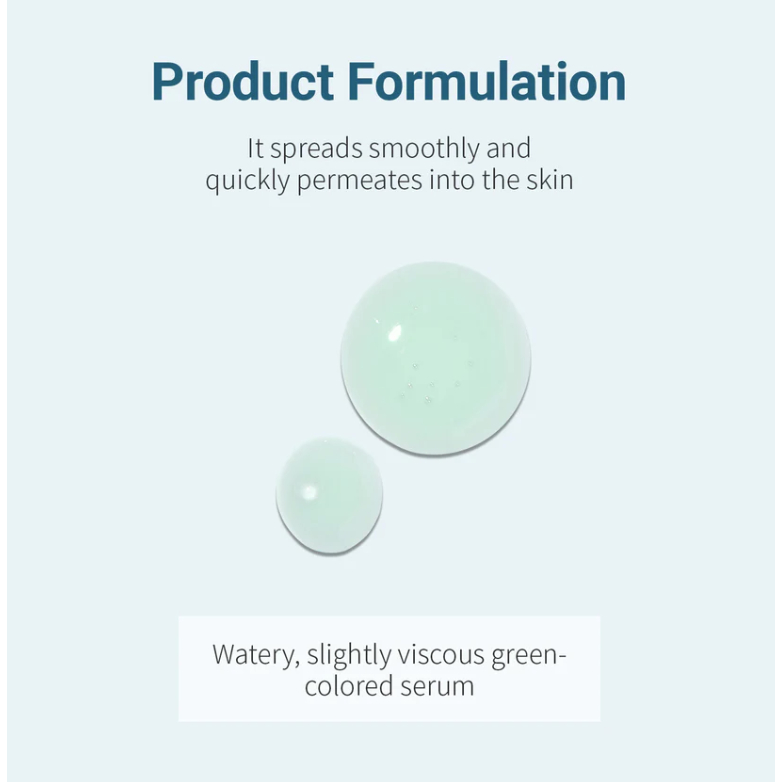 Product Formulation

It spreads smoothly and quickly permeates into the skin

Watery, slightly viscous green-colored serum